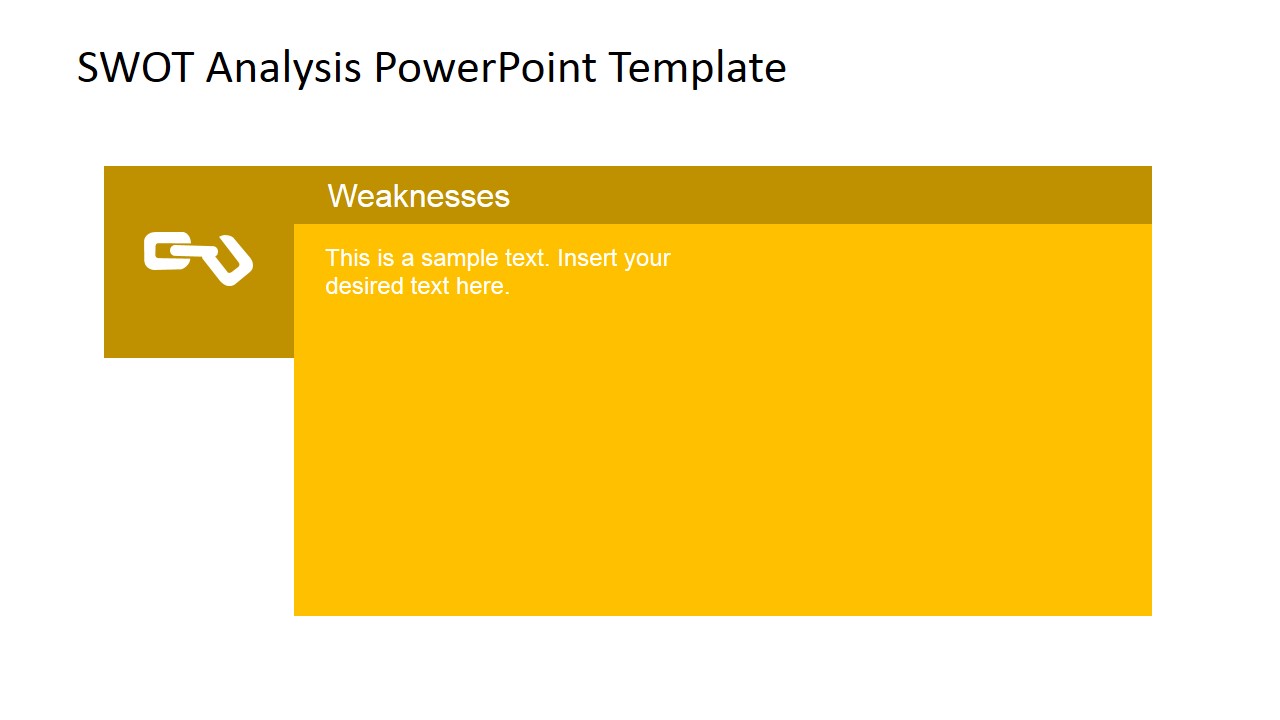 SWOT Analysis PowerPoint Template

Weaknesses

This is a sample text. Insert your desired text here.